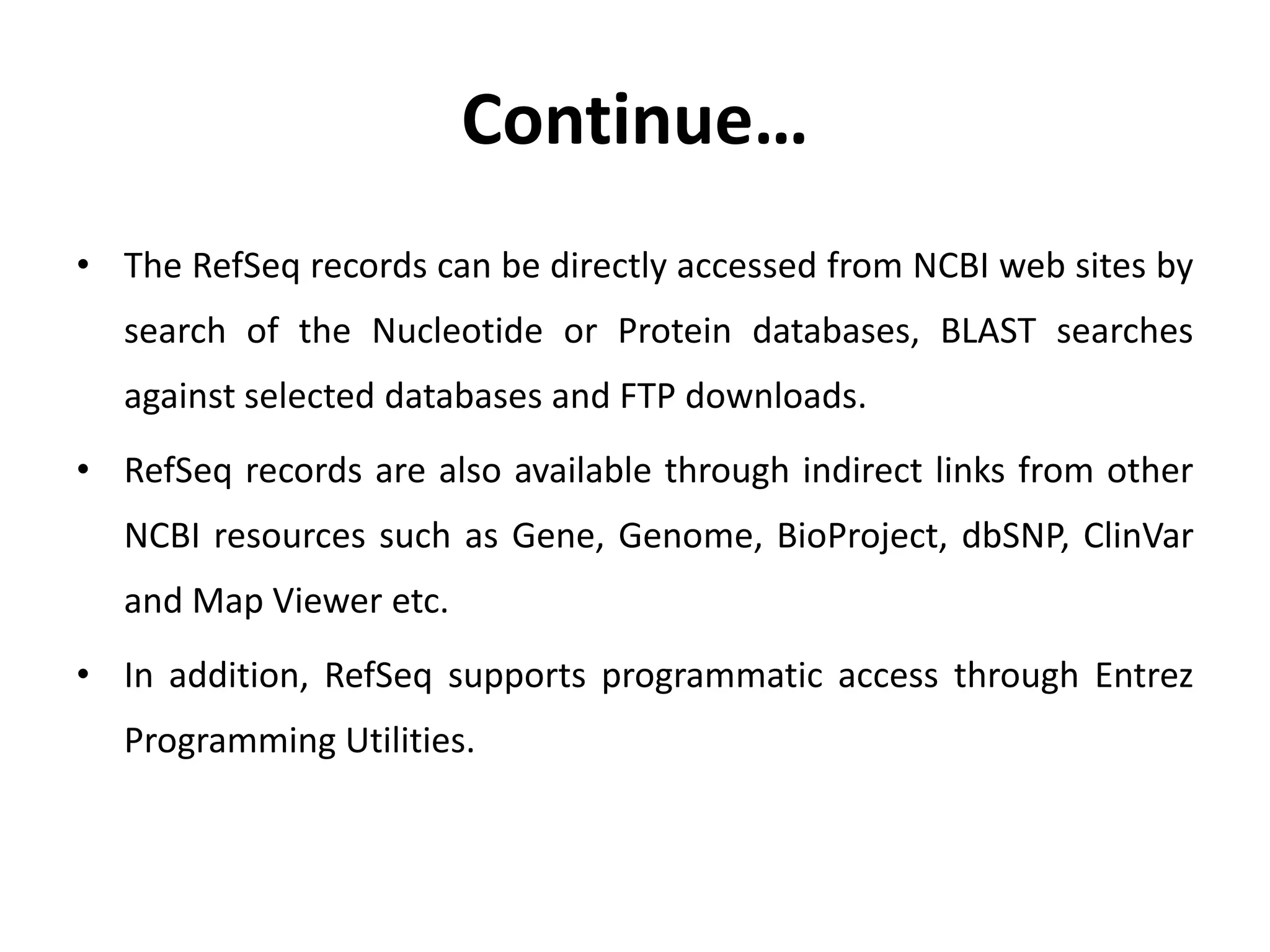 Continue…

• The RefSeq records can be directly accessed from NCBI web sites by search of the Nucleotide or Protein databases, BLAST searches against selected databases and FTP downloads.

• RefSeq records are also available through indirect links from other NCBI resources such as Gene, Genome, BioProject, dbSNP, ClinVar and Map Viewer etc.

• In addition, RefSeq supports programmatic access through Entrez Programming Utilities.